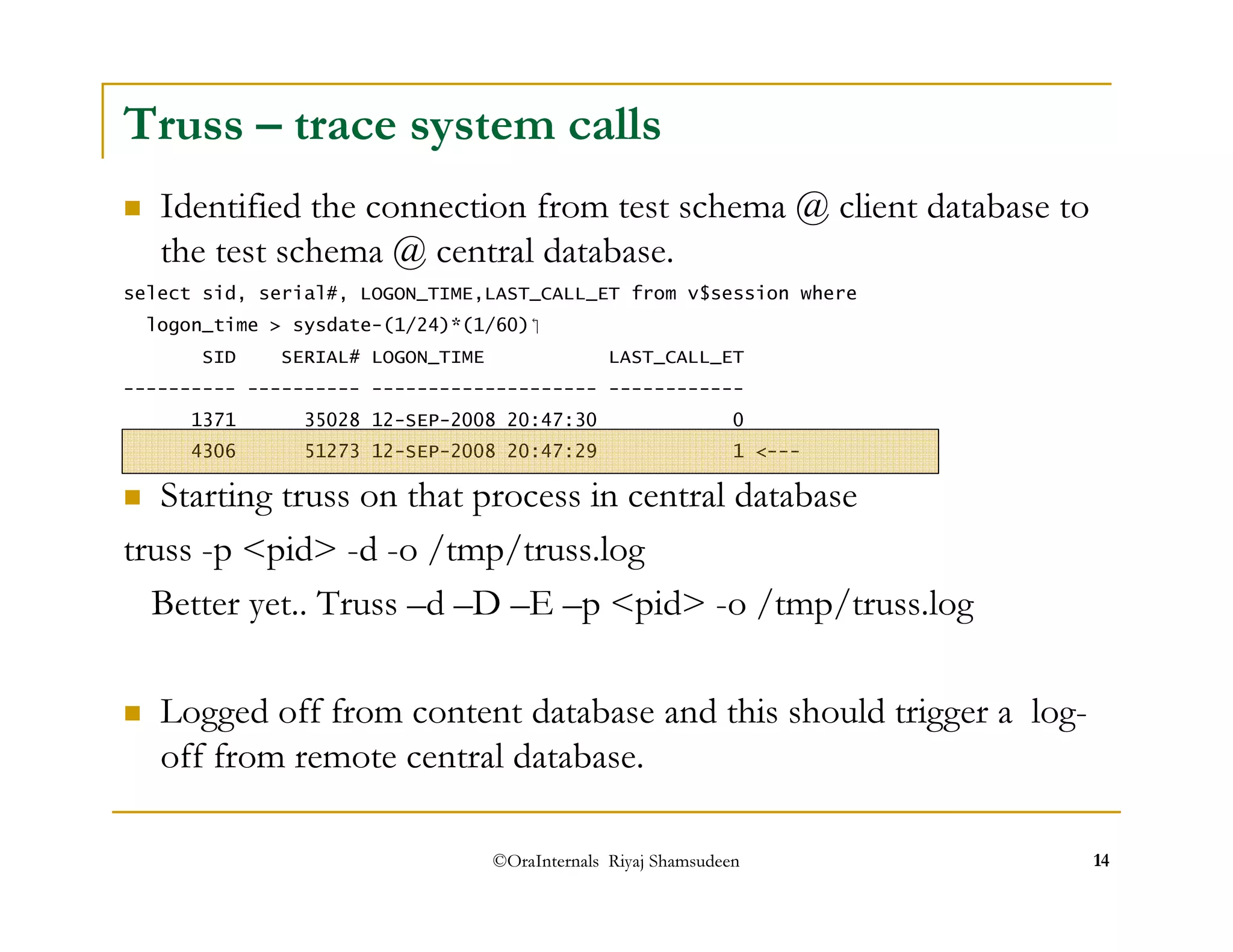 Truss – trace system calls

Identified the connection from test schema @ client database to the test schema @ central database.

select sid, serial#, LOGON_TIME,LAST_CALL_ET from v$session where
  logon_time > sysdate-(1/24)*(1/60)

| SID | SERIAL# | LOGON_TIME | LAST_CALL_ET |
|---|---|---|---|
| 1371 | 35028 | 12-SEP-2008 20:47:30 | 0 |
| 4306 | 51273 | 12-SEP-2008 20:47:29 | 1 <--- |

Starting truss on that process in central database

truss -p <pid> -d -o /tmp/truss.log

Better yet.. Truss –d –D –E –p <pid> -o /tmp/truss.log

Logged off from content database and this should trigger a log-off from remote central database.

©OraInternals Riyaj Shamsudeen 14